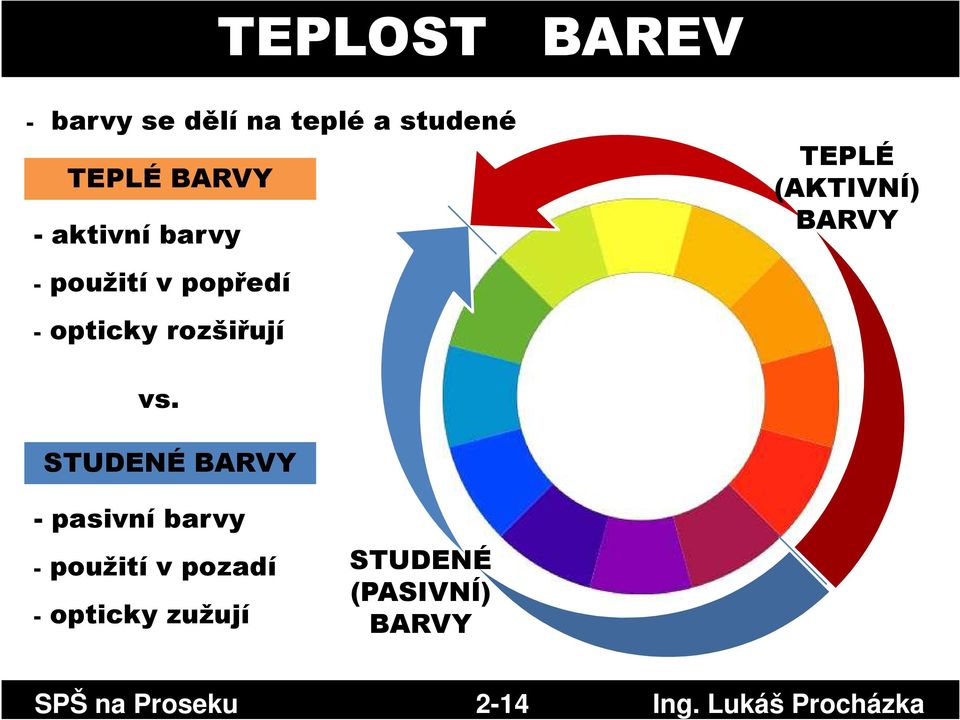 TEPLOST BAREV

- barvy se dělí na teplé a studené

TEPLÉ BARVY

- aktivní barvy
- použití v popředí
- opticky rozšiřují

vs.

STUDENÉ BARVY

- pasivní barvy
- použití v pozadí
- opticky zužují

TEPLÉ (AKTIVNÍ) BARVY

STUDENÉ (PASIVNÍ) BARVY

SPŠ na Proseku 2-14 Ing. Lukáš Procházka